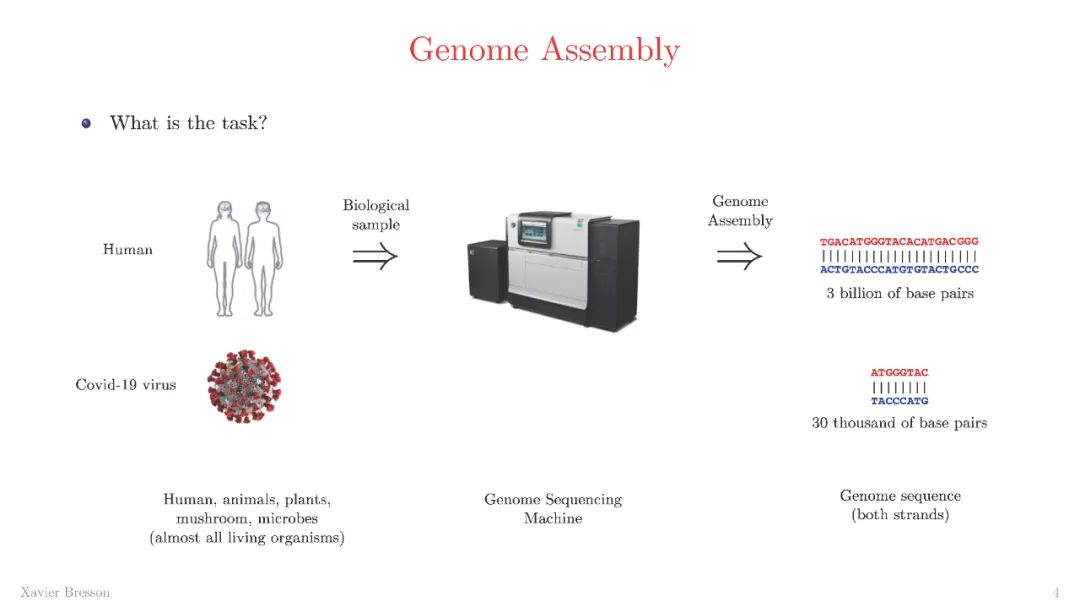 Genome Assembly

What is the task?

Human

Biological sample

$\Rightarrow$

Genome Assembly

$\Rightarrow$

TGACATGGGTACACATGACGGG
||||||||||||||||||||||
ACTGTACCCATGTGTACTGCCC

3 billion of base pairs

Covid-19 virus

ATGGGTAC
||||||||
TACCCATG

30 thousand of base pairs

Human, animals, plants, mushroom, microbes (almost all living organisms)

Genome Sequencing Machine

Genome sequence (both strands)

Xavier Bresson

4